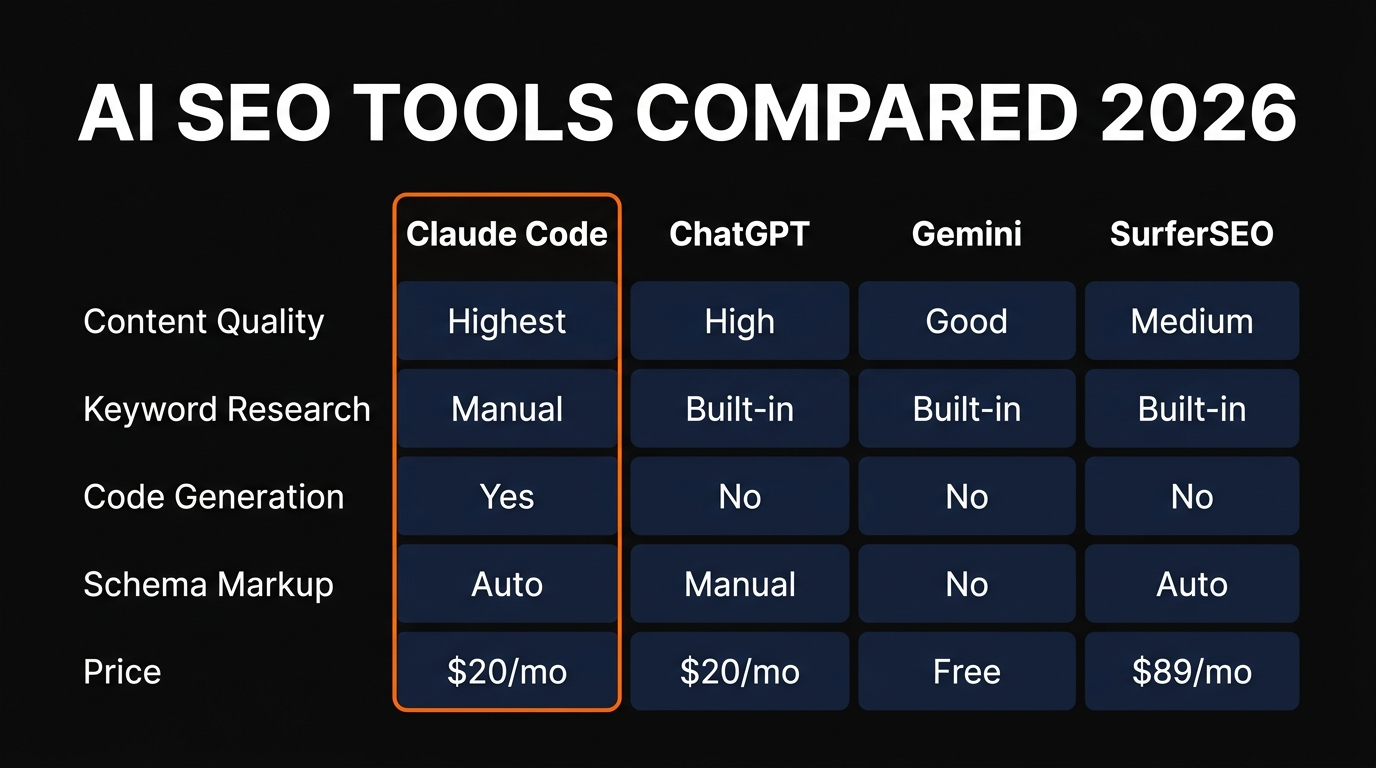 AI SEO TOOLS COMPARED 2026

| | Claude Code | ChatGPT | Gemini | SurferSEO |
|---|---|---|---|---|
| Content Quality | Highest | High | Good | Medium |
| Keyword Research | Manual | Built-in | Built-in | Built-in |
| Code Generation | Yes | No | No | No |
| Schema Markup | Auto | Manual | No | Auto |
| Price | \$20/mo | \$20/mo | Free | \$89/mo |